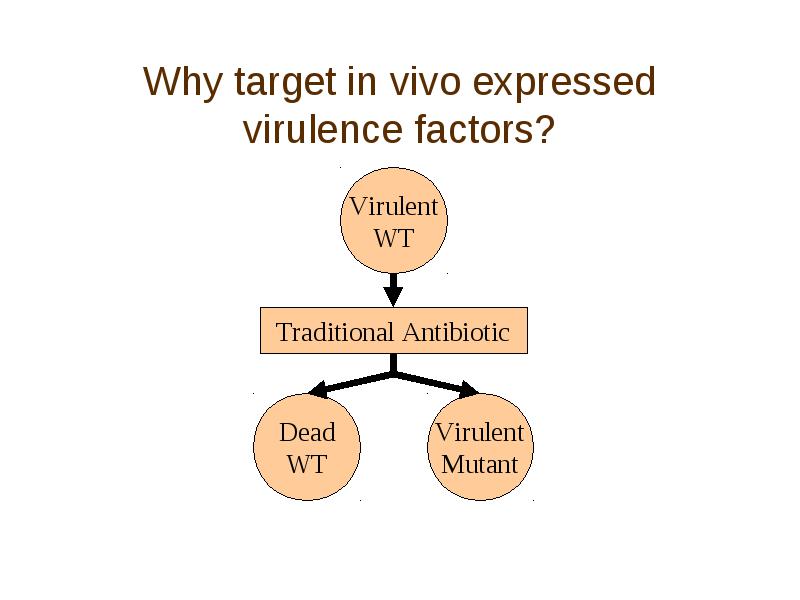 Why target in vivo expressed virulence factors?

Virulent WT

Traditional Antibiotic

Dead WT

Virulent Mutant